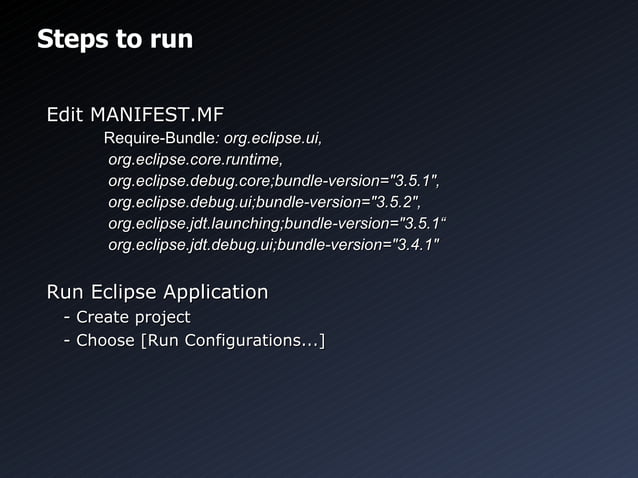 Steps to run

Edit MANIFEST.MF
Require-Bundle: org.eclipse.ui,
org.eclipse.core.runtime,
org.eclipse.debug.core;bundle-version="3.5.1",
org.eclipse.debug.ui;bundle-version="3.5.2",
org.eclipse.jdt.launching;bundle-version="3.5.1“
org.eclipse.jdt.debug.ui;bundle-version="3.4.1"

Run Eclipse Application
- Create project
- Choose [Run Configurations...]